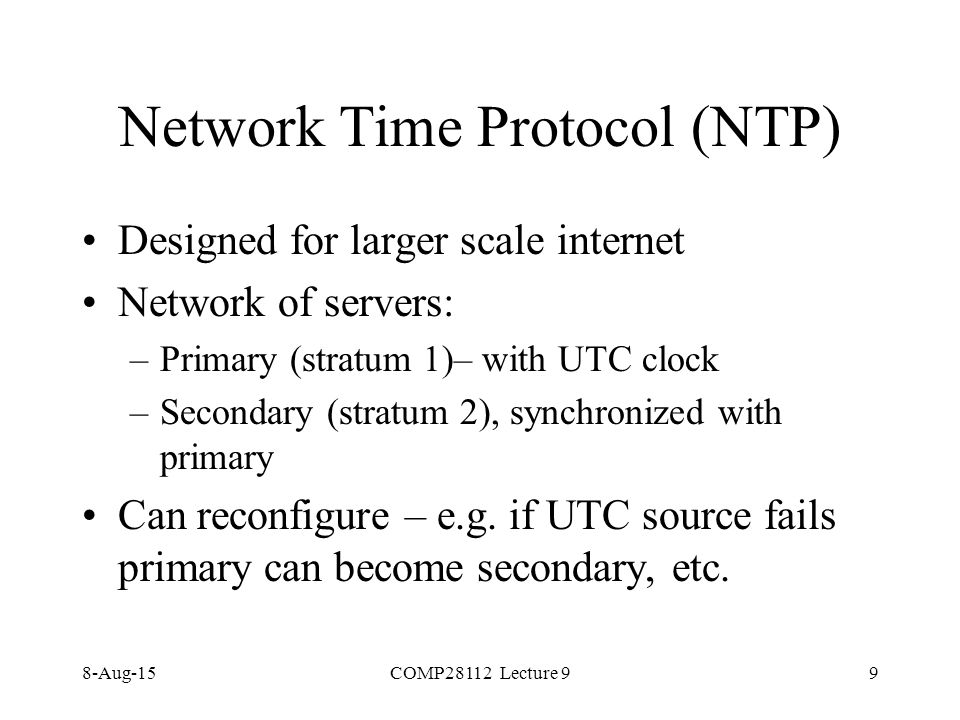 Network Time Protocol (NTP)

• Designed for larger scale internet
• Network of servers:
– Primary (stratum 1)– with UTC clock
– Secondary (stratum 2), synchronized with primary
• Can reconfigure – e.g. if UTC source fails primary can become secondary, etc.

8-Aug-15 COMP28112 Lecture 9 9